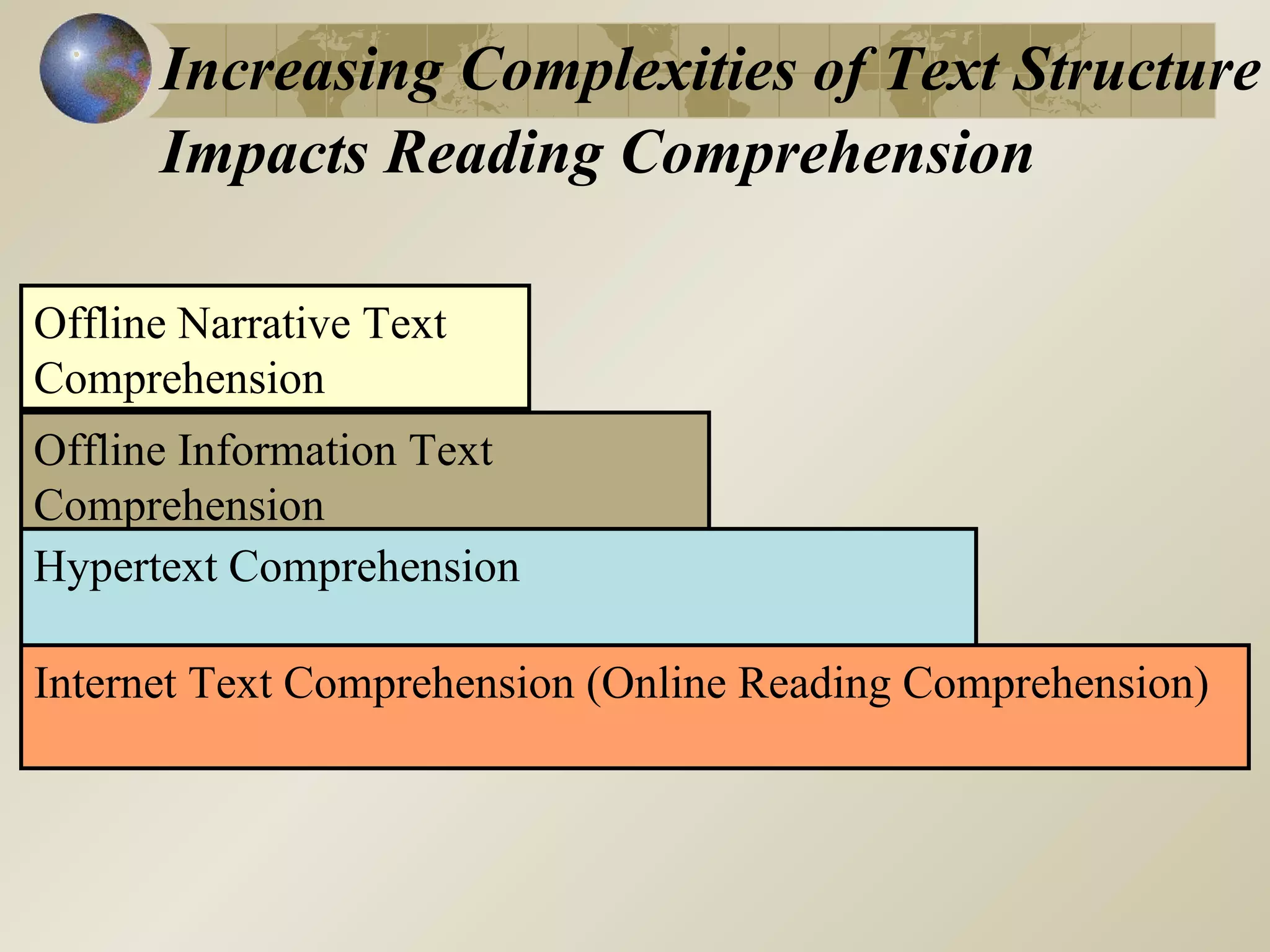 Increasing Complexities of Text Structure Impacts Reading Comprehension

Offline Narrative Text Comprehension

Offline Information Text Comprehension

Hypertext Comprehension

Internet Text Comprehension (Online Reading Comprehension)